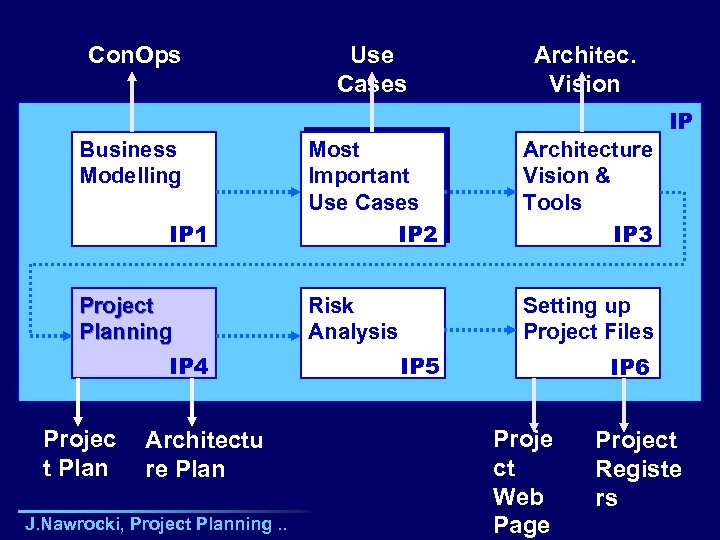 ConOps

Use Cases

Architec. Vision

IP

Business Modelling
IP1

Most Important Use Cases
IP2

Architecture Vision & Tools
IP3

Project Planning
IP4

Risk Analysis
IP5

Setting up Project Files
IP6

Projec t Plan

Architectu re Plan

Proje ct Web Page

Project Registe rs

J.Nawrocki, Project Planning ..